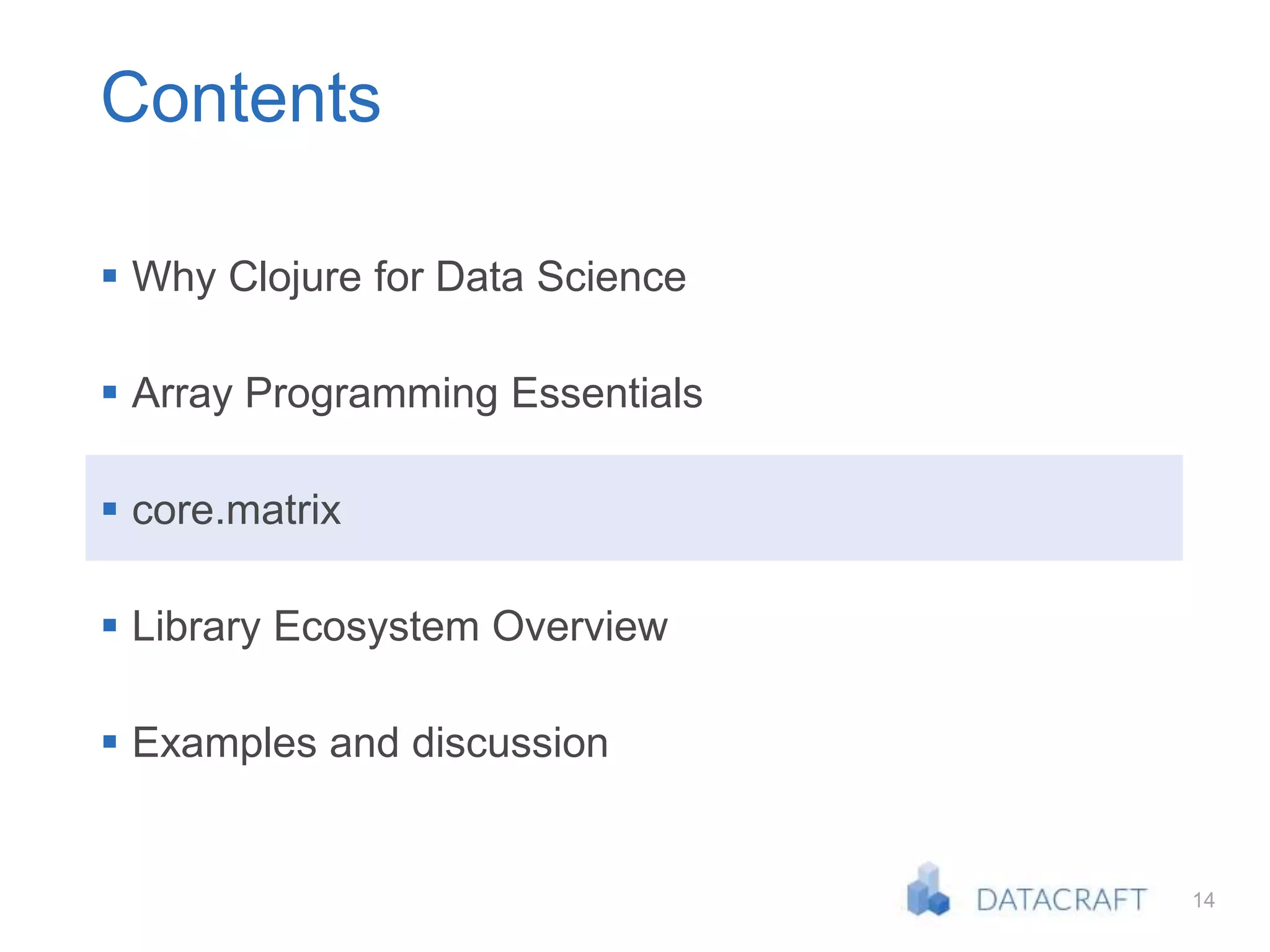 Contents

▪ Why Clojure for Data Science

▪ Array Programming Essentials

▪ core.matrix

▪ Library Ecosystem Overview

▪ Examples and discussion

DATACRAFT 14